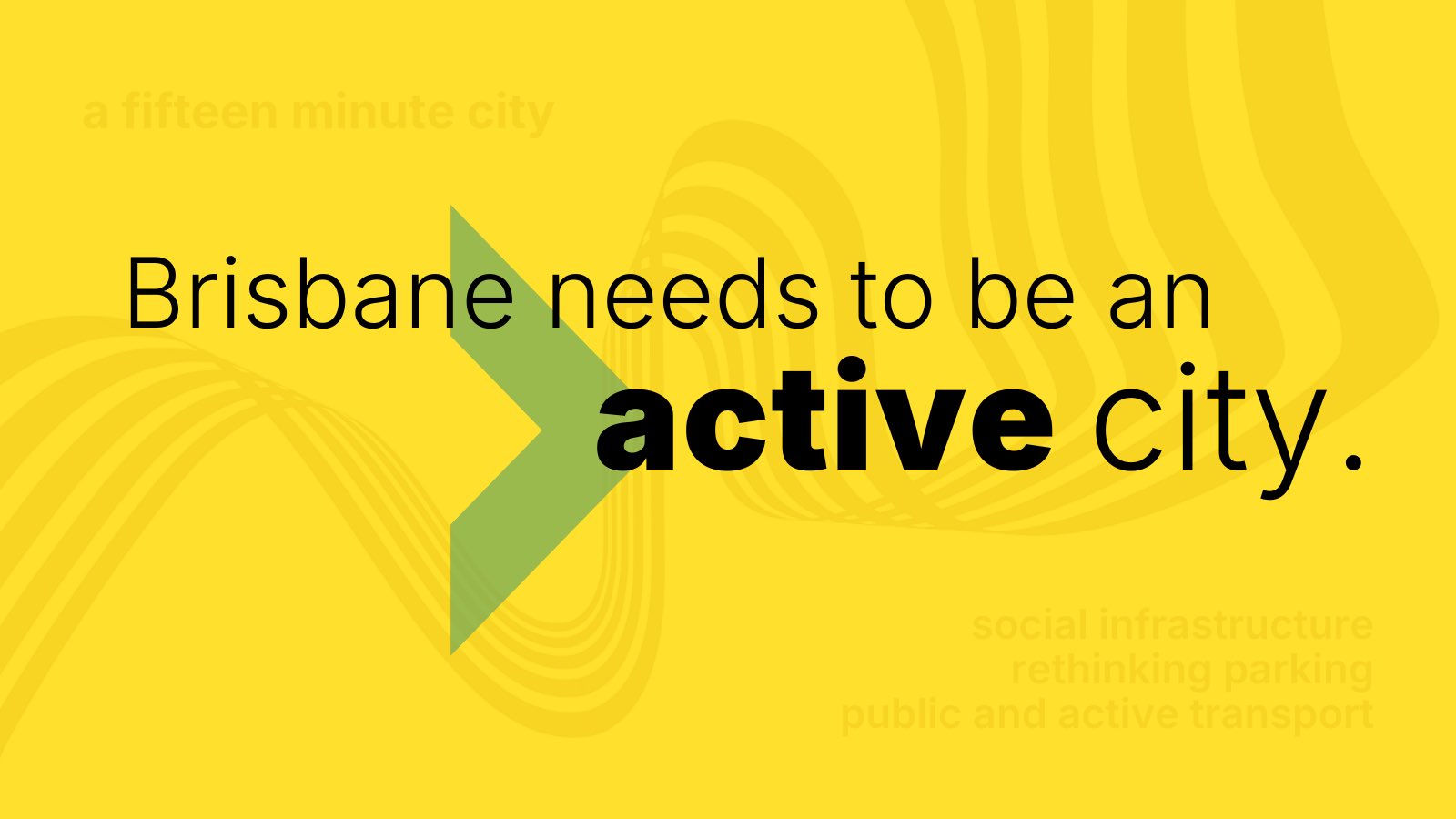 a fifteen minute city

Brisbane needs to be an active city.

social infrastructure
rethinking parking
public and active transport